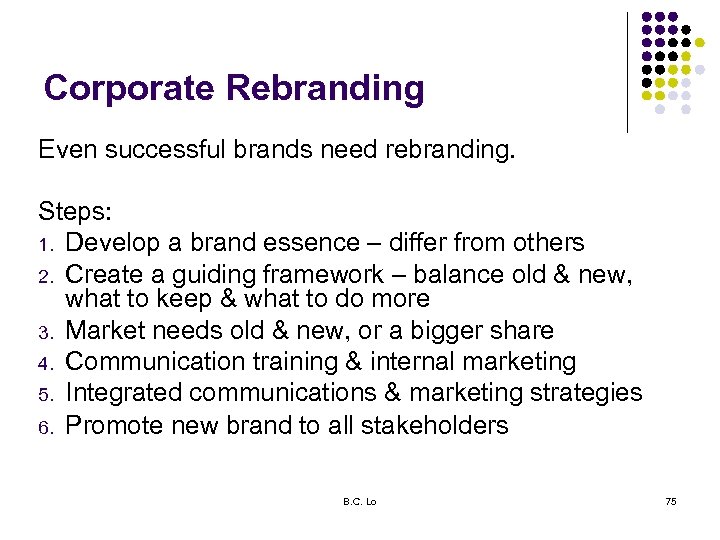 Corporate Rebranding

Even successful brands need rebranding.

Steps:

1. Develop a brand essence – differ from others
2. Create a guiding framework – balance old & new, what to keep & what to do more
3. Market needs old & new, or a bigger share
4. Communication training & internal marketing
5. Integrated communications & marketing strategies
6. Promote new brand to all stakeholders

B.C. Lo

75